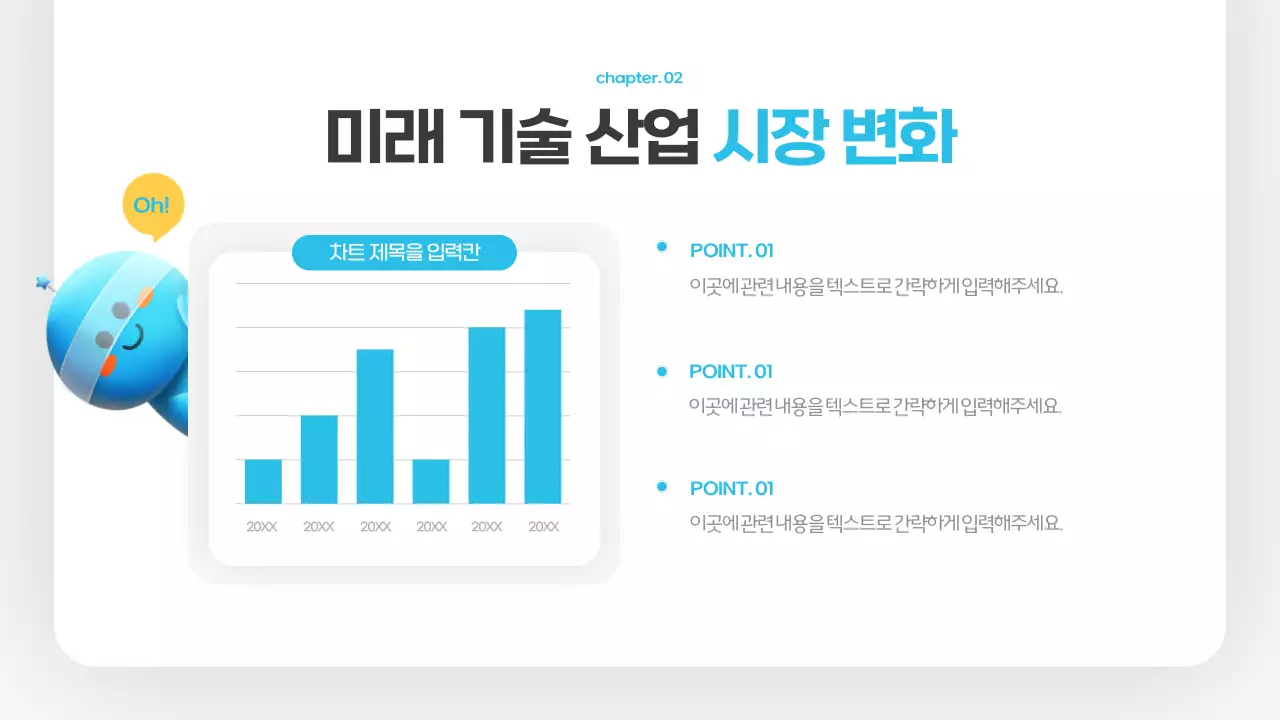 chapter. 02

미래 기술 산업 시장 변화

Oh!

차트 제목을 입력칸

20XX 20XX 20XX 20XX 20XX 20XX

POINT. 01
이곳에 관련 내용을 텍스트로 간략하게 입력해주세요.

POINT. 01
이곳에 관련 내용을 텍스트로 간략하게 입력해주세요.

POINT. 01
이곳에 관련 내용을 텍스트로 간략하게 입력해주세요.